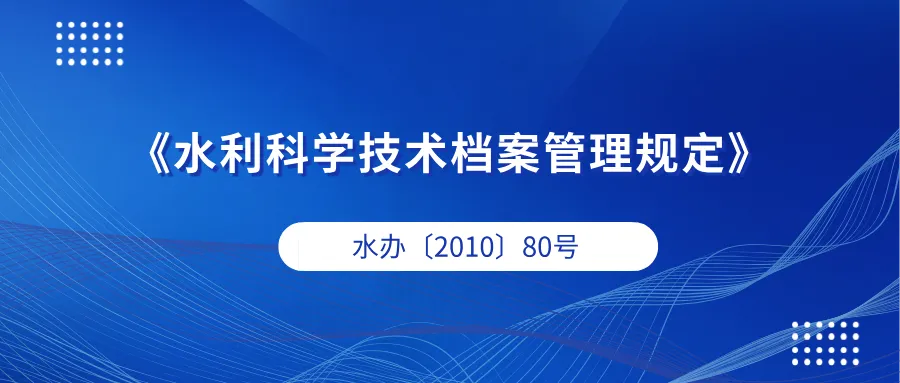 《水利科学技术档案管理规定》

水办〔2010〕80号